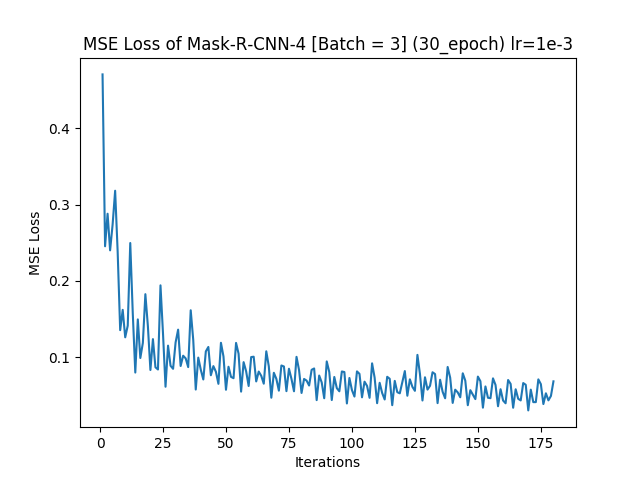 MSE Loss of Mask-R-CNN-4 [Batch = 3] (30_epoch) lr=1e-3

MSE Loss

0.4
0.3
0.2
0.1

0
25
50
75
100
125
150
175

Iterations